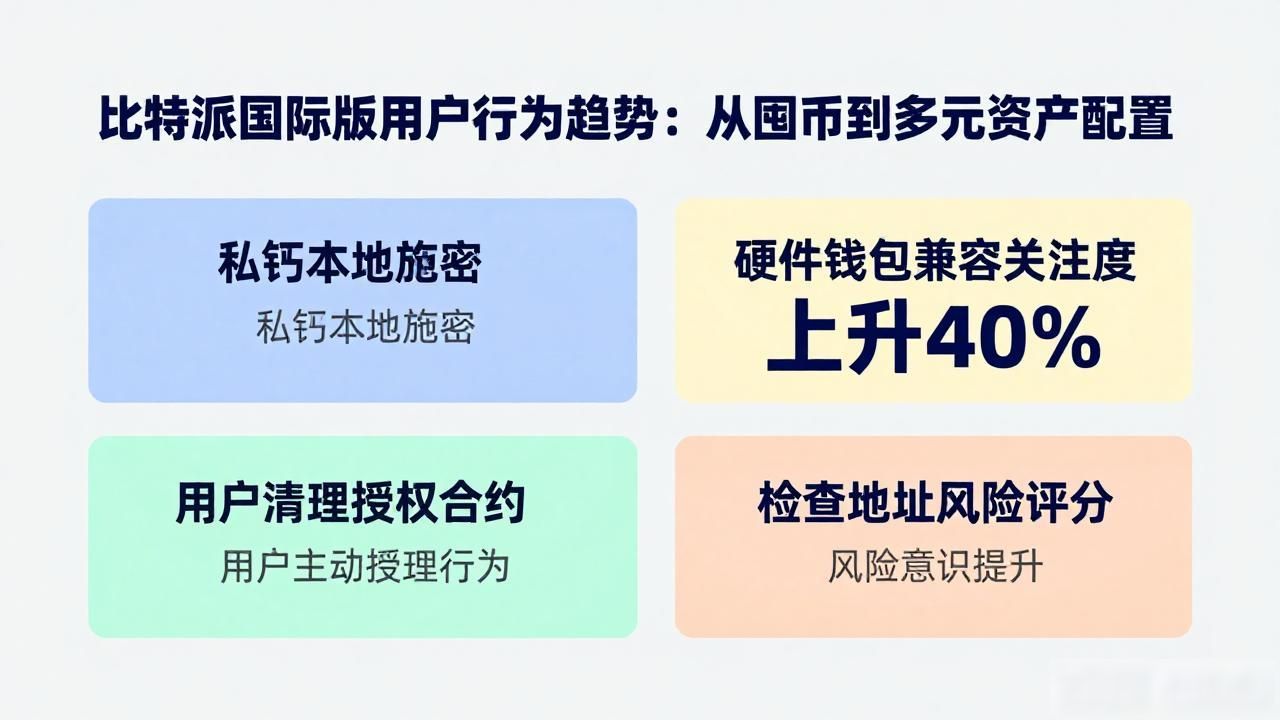 比特派国际版用户行为趋势：从囤币到多元资产配置

私钙本地施密

私钙本地施密

硬件钱包兼容关注度

上升40%

用户清理授权合约

用户主动授理行为

检查地址风险评分

风险意识提升